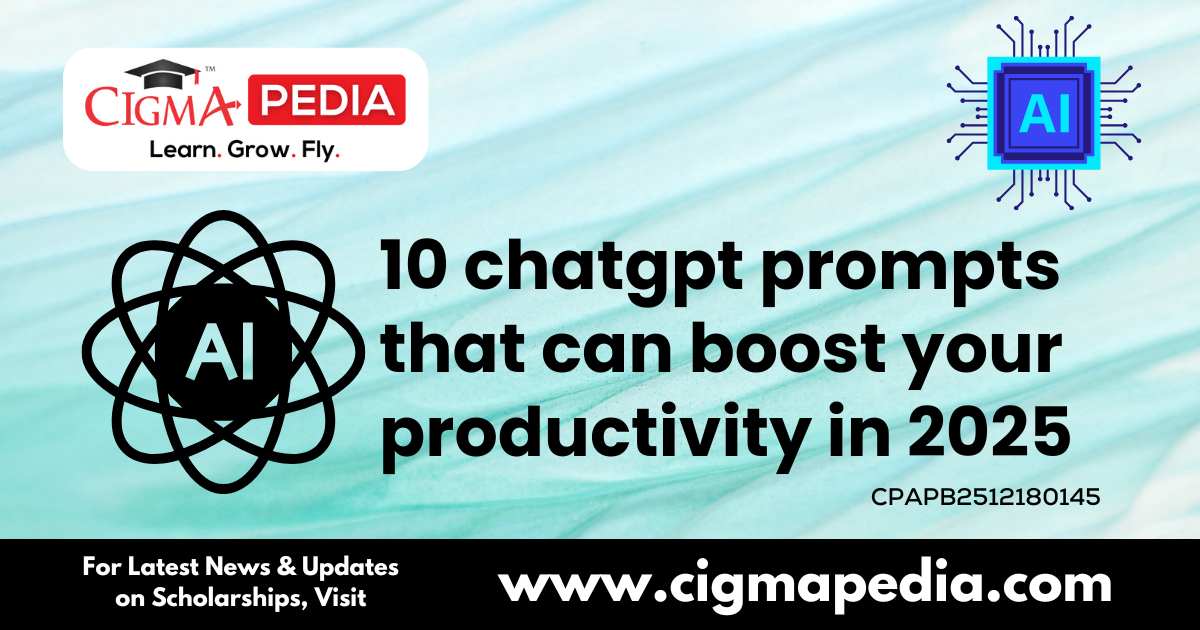 CIGMA™ PEDIA
Learn. Grow. Fly.

AI

AI

10 chatgpt prompts that can boost your productivity in 2025

CPAPB2512180145

For Latest News & Updates on Scholarships, Visit

www.cigmapedia.com